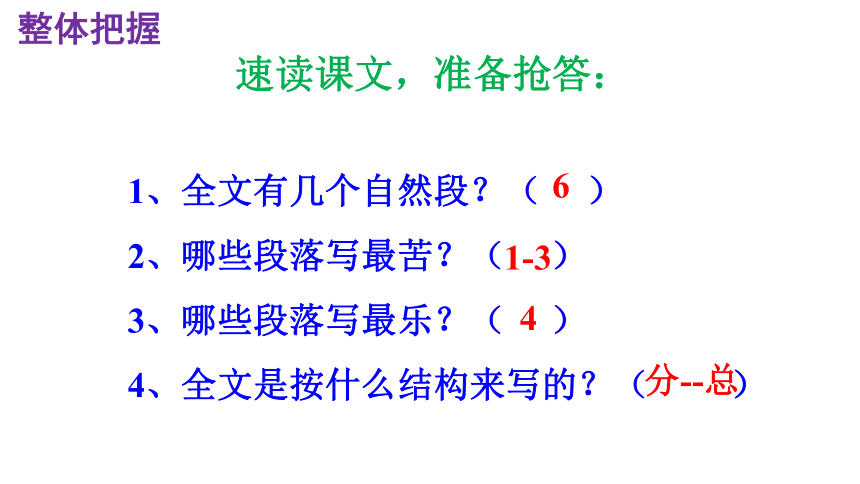 整体把握

速读课文，准备抢答：

1、全文有几个自然段？（ 6 ）

2、哪些段落写最苦？（1-3）

3、哪些段落写最乐？（ 4 ）

4、全文是按什么结构来写的？（分--总）